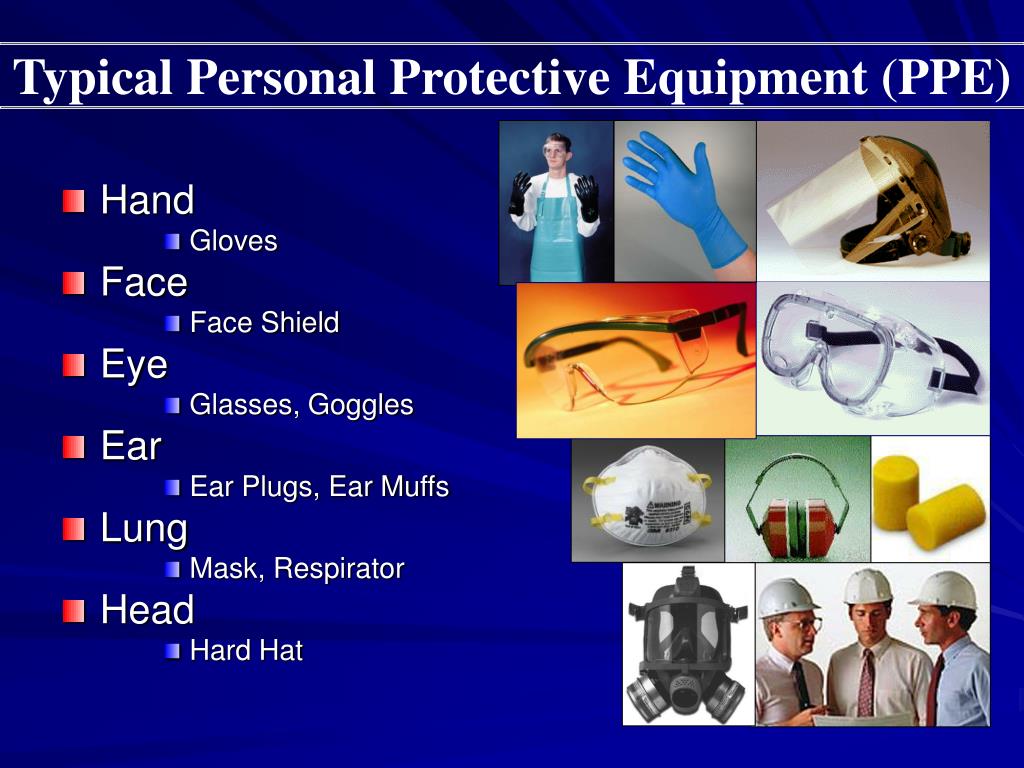 Typical Personal Protective Equipment (PPE)

Hand
Gloves
Face
Face Shield
Eye
Glasses, Goggles
Ear
Ear Plugs, Ear Muffs
Lung
Mask, Respirator
Head
Hard Hat

WARNING